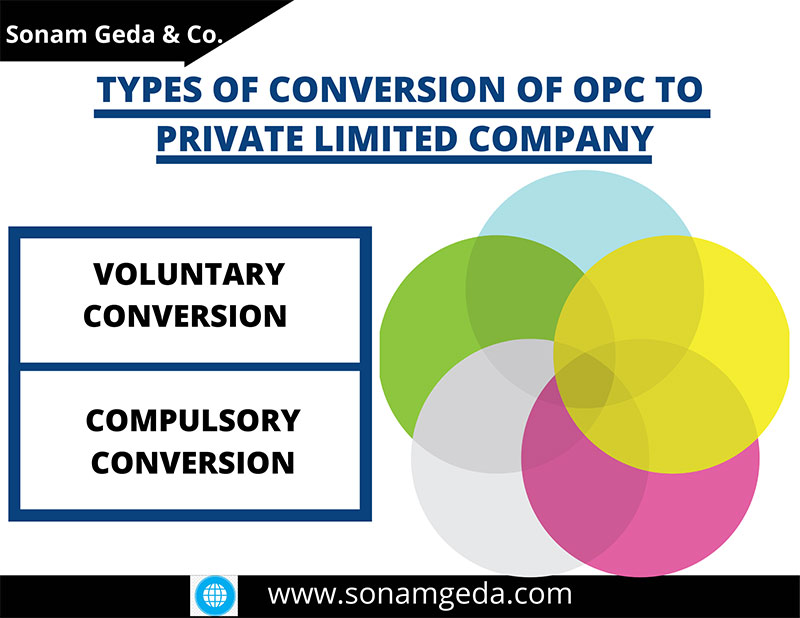 Sonam Geda & Co.

TYPES OF CONVERSION OF OPC TO PRIVATE LIMITED COMPANY

VOLUNTARY CONVERSION

COMPULSORY CONVERSION

www.sonamgeda.com